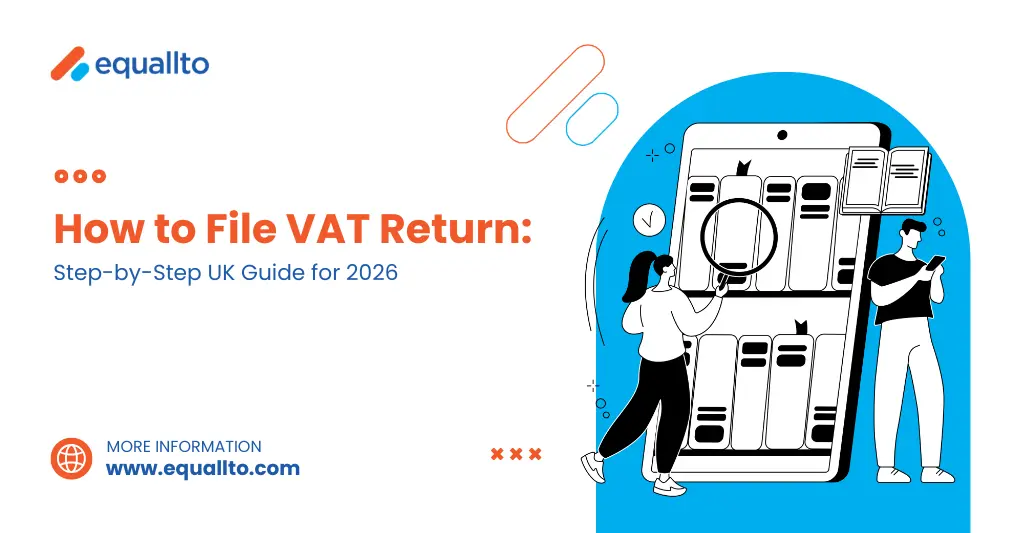 equallto

How to File VAT Return:

Step-by-Step UK Guide for 2026

MORE INFORMATION
www.equallto.com